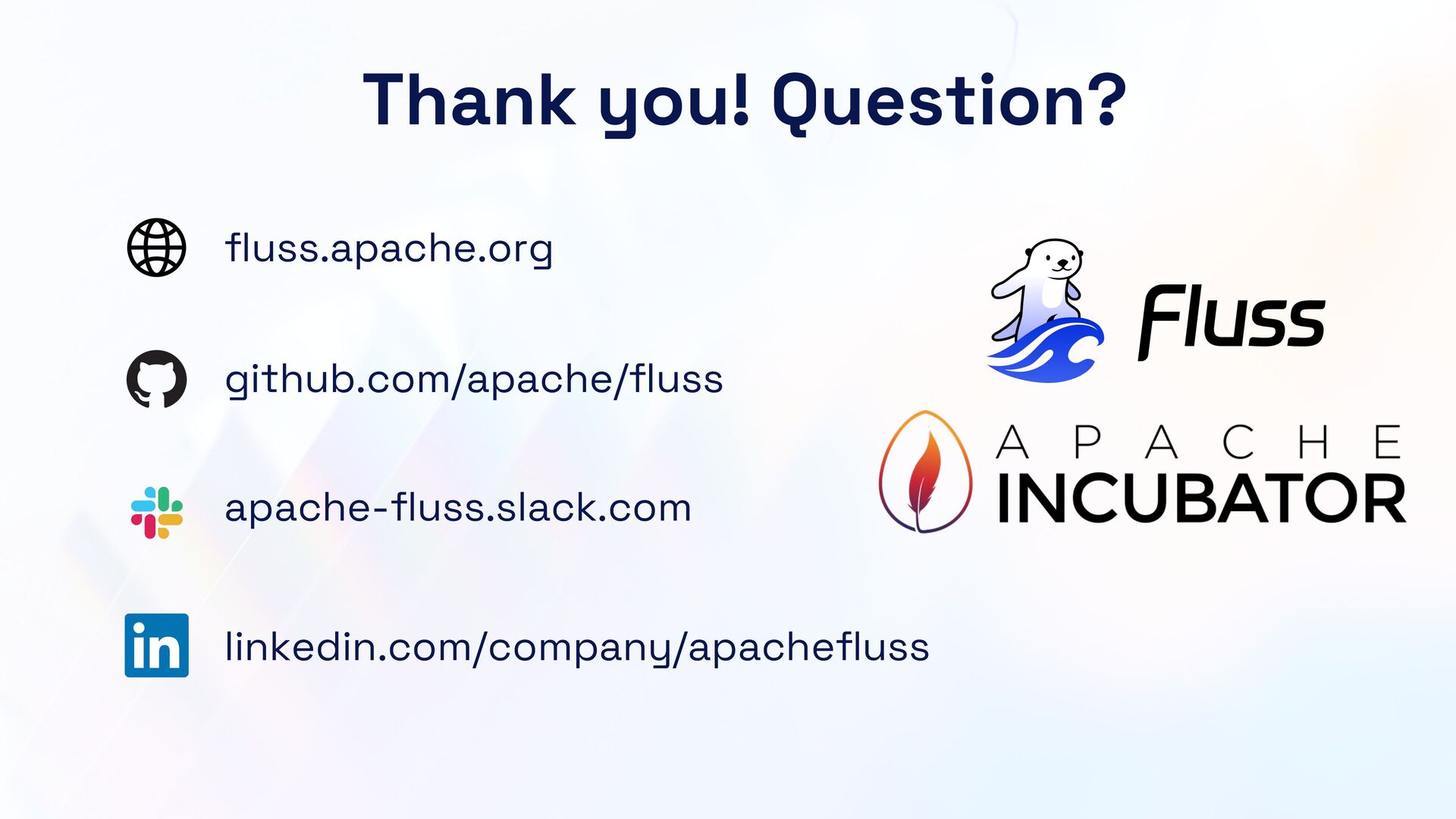 Thank you! Question?

fluss.apache.org

github.com/apache/fluss

apache-fluss.slack.com

in

linkedin.com/company/apachefluss

Fluss

APACHE
INCUBATOR